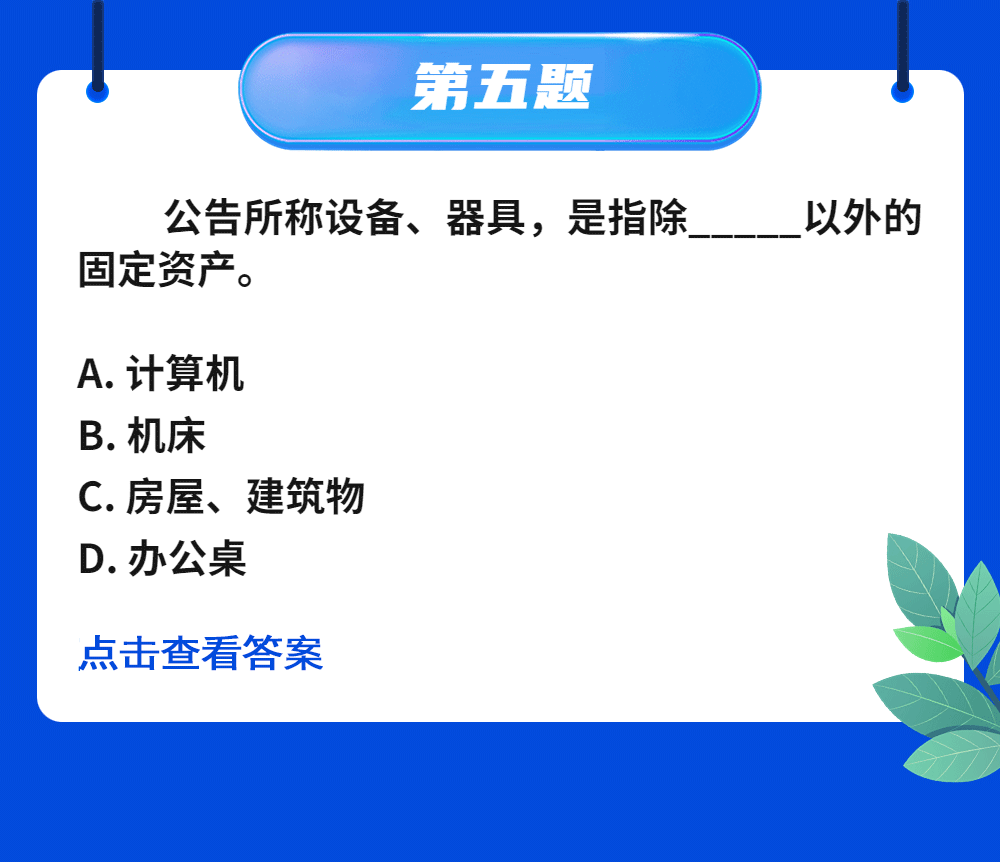 第五题

公告所称设备、器具，是指除_____以外的固定资产。

A. 计算机
B. 机床
C. 房屋、建筑物
D. 办公桌

点击查看答案